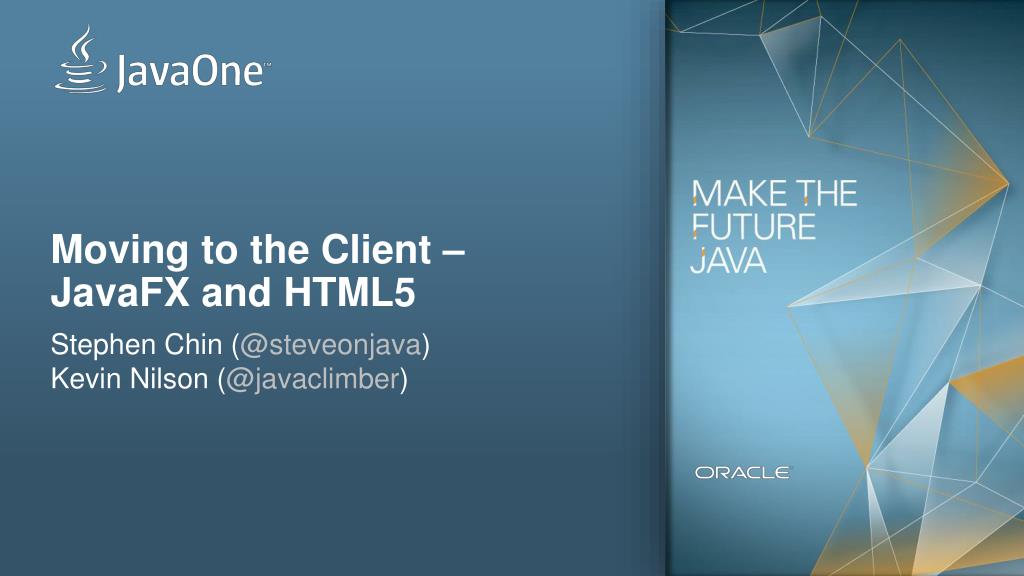 JavaOne™

Moving to the Client – JavaFX and HTML5

Stephen Chin (@steveonjava)
Kevin Nilson (@javaclimber)

MAKE THE FUTURE JAVA

ORACLE